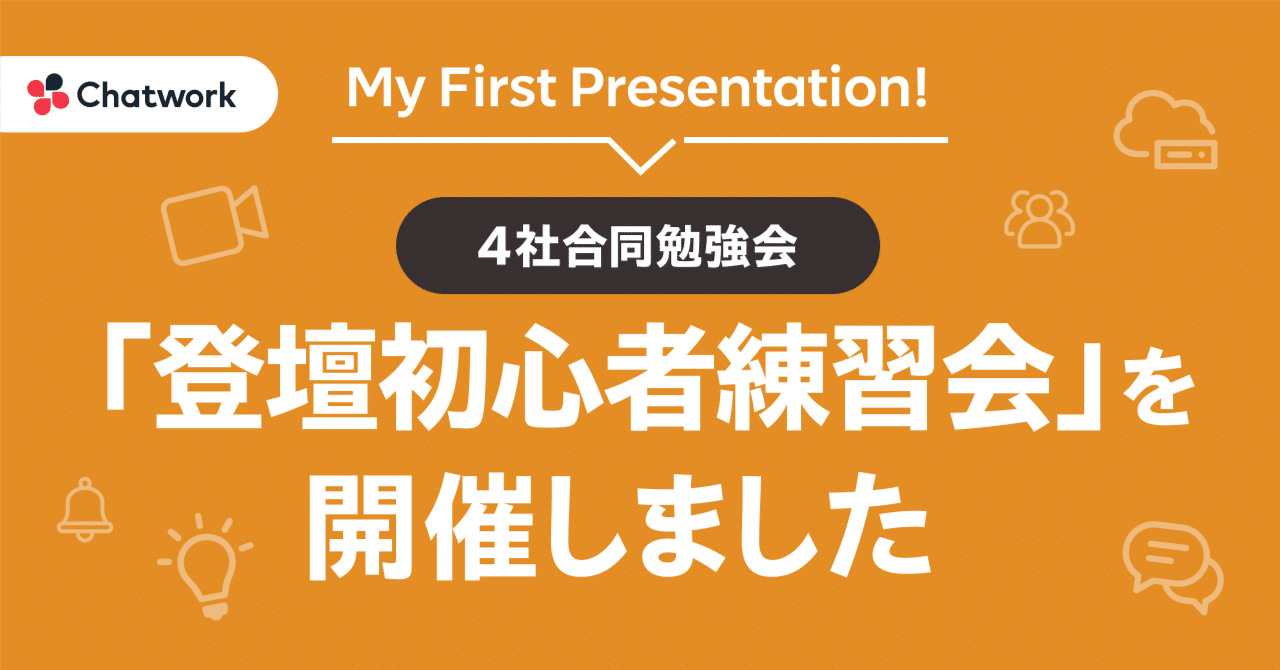 Chatwork

My First Presentation!

4社合同勉強会

「登壇初心者練習会」を開催しました